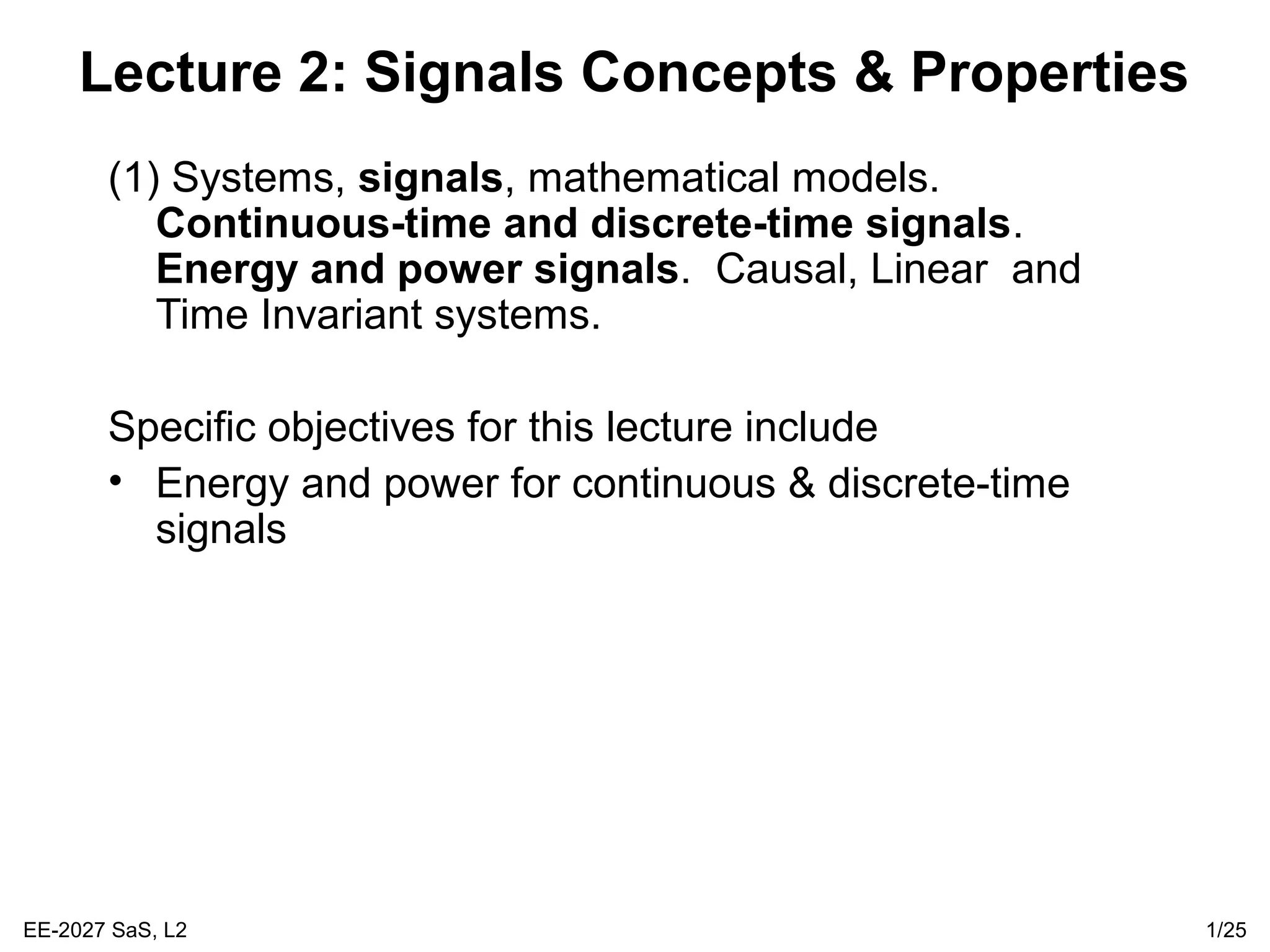 Lecture 2: Signals Concepts & Properties

(1) Systems, signals, mathematical models. Continuous-time and discrete-time signals. Energy and power signals. Causal, Linear and Time Invariant systems.

Specific objectives for this lecture include

• Energy and power for continuous & discrete-time signals

EE-2027 SaS, L2

1/25